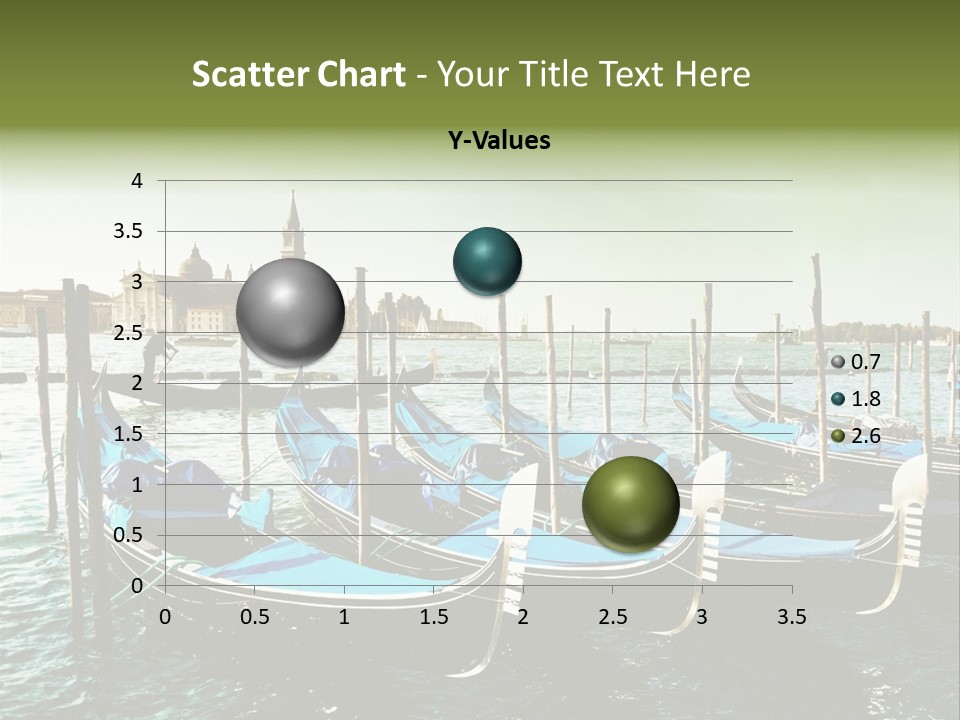 Scatter Chart - Your Title Text Here

Y-Values

4
3.5
3
2.5
2
1.5
1
0.5
0

0 0.5 1 1.5 2 2.5 3 3.5

0.7
1.8
2.6